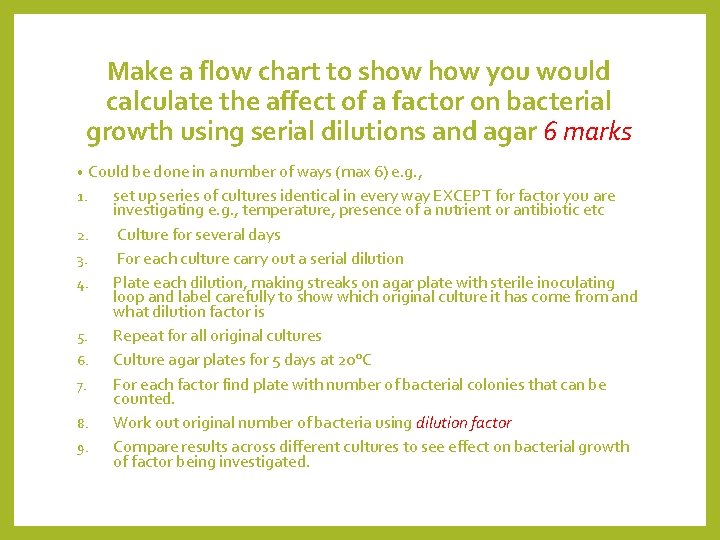 Make a flow chart to show how you would calculate the affect of a factor on bacterial growth using serial dilutions and agar 6 marks

• Could be done in a number of ways (max 6) e.g.,

1. set up series of cultures identical in every way EXCEPT for factor you are investigating e.g., temperature, presence of a nutrient or antibiotic etc
2. Culture for several days
3. For each culture carry out a serial dilution
4. Plate each dilution, making streaks on agar plate with sterile inoculating loop and label carefully to show which original culture it has come from and what dilution factor is
5. Repeat for all original cultures
6. Culture agar plates for 5 days at 20°C
7. For each factor find plate with number of bacterial colonies that can be counted.
8. Work out original number of bacteria using dilution factor
9. Compare results across different cultures to see effect on bacterial growth of factor being investigated.